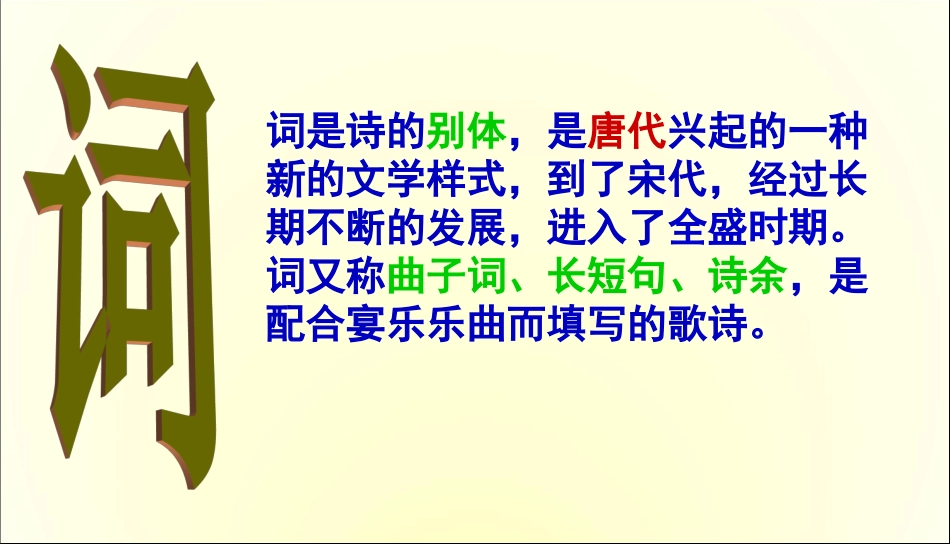 词

词是诗的别体，是唐代兴起的一种新的文学样式，到了宋代，经过长期不断的发展，进入了全盛时期。词又称曲子词、长短句、诗余，是配合宴乐乐曲而填写的歌诗。